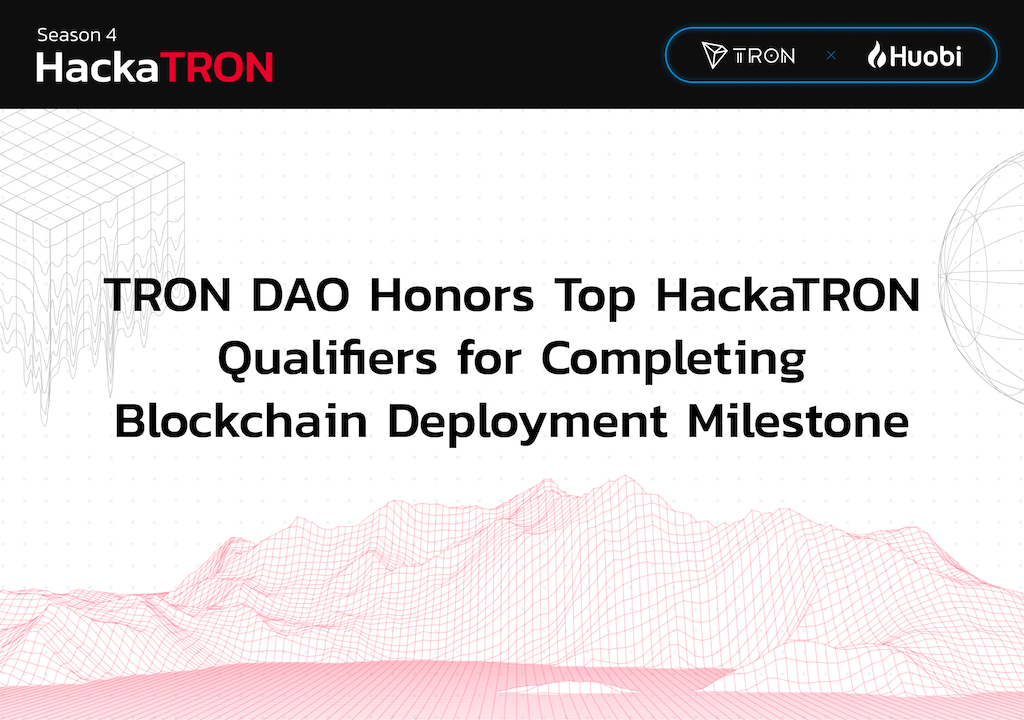 Season 4
HackaTRON

TRON × Huobi

TRON DAO Honors Top HackaTRON Qualifiers for Completing Blockchain Deployment Milestone